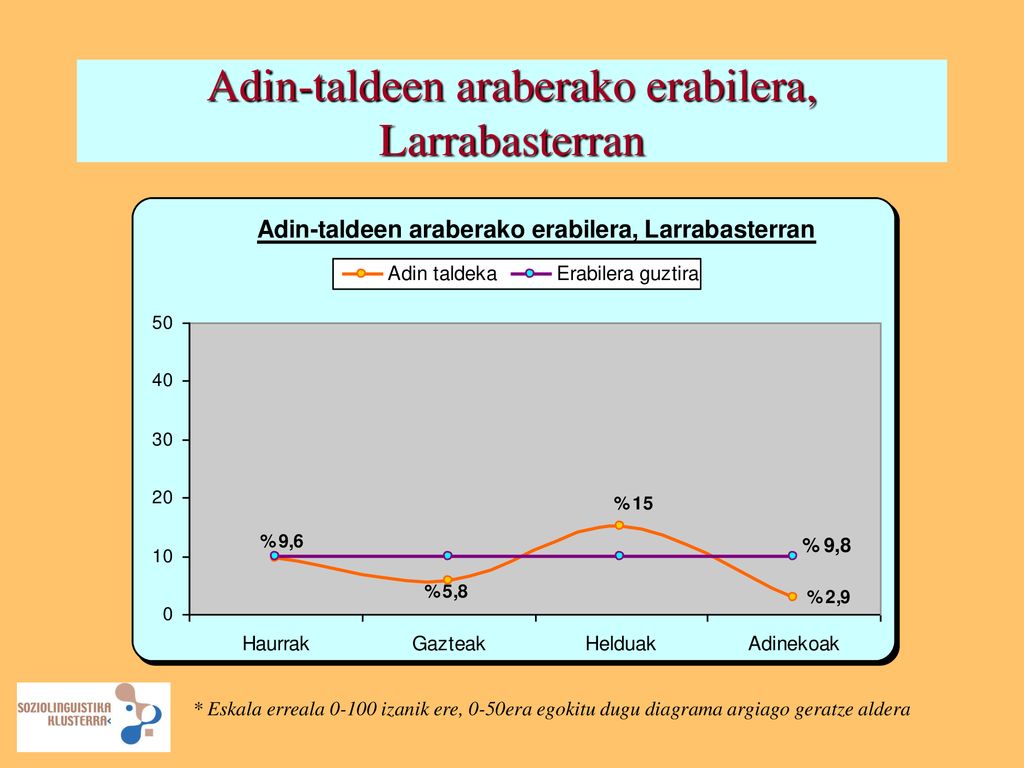 Adin-taldeen araberako erabilera, Larrabasterran

Adin-taldeen araberako erabilera, Larrabasterran

Adin taldeka
Erabilera guztira

50
40
30
20
10
0

%9,6
%5,8
%15
% 9,8
%2,9

Haurrak
Gazteak
Helduak
Adinekoak

SOZIOLINGUISTIKA KLUSTERRA

* Eskala erreala 0-100 izanik ere, 0-50era egokitu dugu diagrama argiago geratze aldera